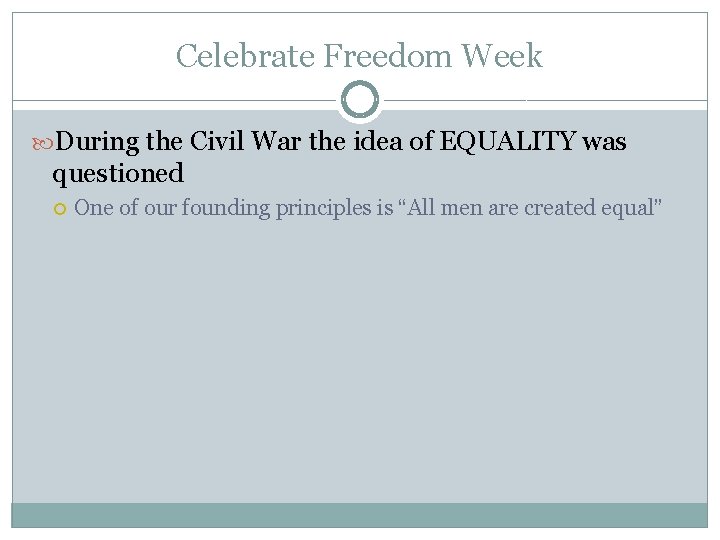 Celebrate Freedom Week

During the Civil War the idea of EQUALITY was questioned

One of our founding principles is "All men are created equal"